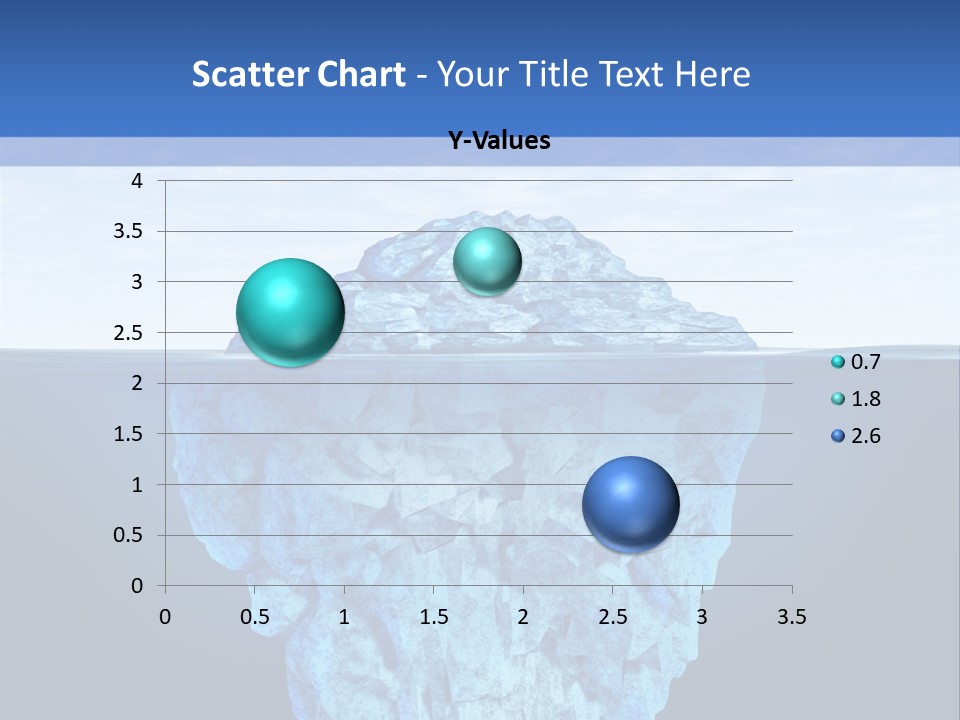 Scatter Chart - Your Title Text Here

Y-Values

4
3.5
3
2.5
2
1.5
1
0.5
0

0 0.5 1 1.5 2 2.5 3 3.5

0.7
1.8
2.6